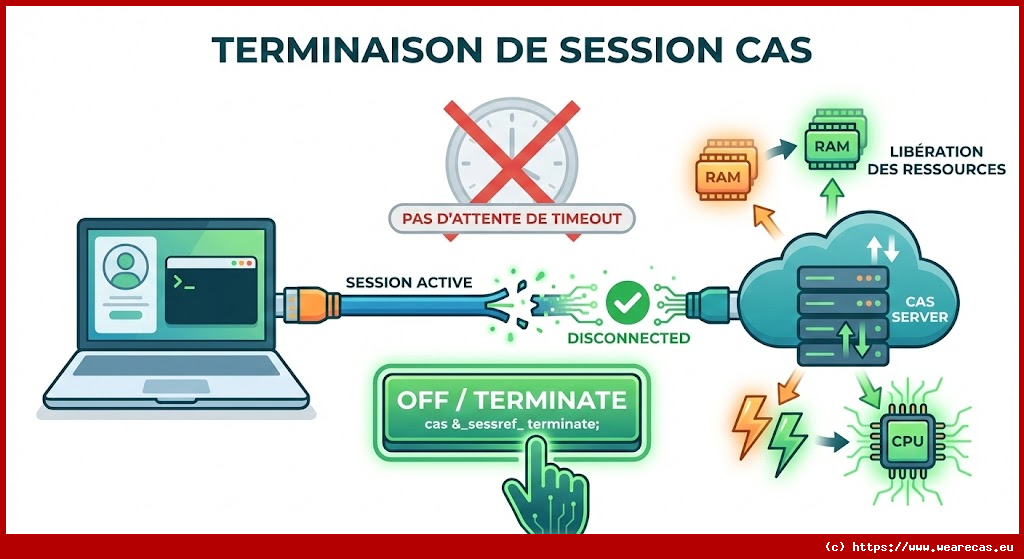 TERMINAISON DE SESSION CAS

PAS D'ATTENTE DE TIMEOUT

RAM

RAM

LIBÉRATION DES RESSOURCES

>_

SESSION ACTIVE

DISCONNECTED

CAS SERVER

OFF / TERMINATE
cas &_sessref_ terminate;

CPU

(c) https://www.wearecas.eu